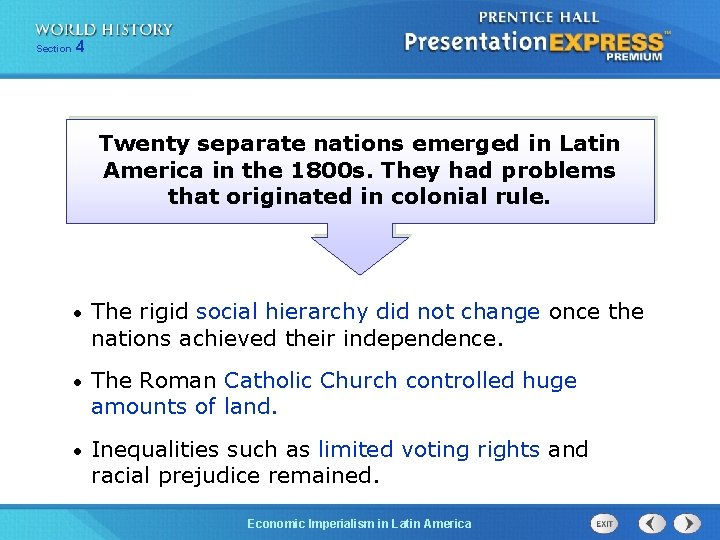 WORLD HISTORY
Section 4

PRENTICE HALL
PresentationEXPRESS™
PREMIUM

Twenty separate nations emerged in Latin America in the 1800s. They had problems that originated in colonial rule.

• The rigid social hierarchy did not change once the nations achieved their independence.

• The Roman Catholic Church controlled huge amounts of land.

• Inequalities such as limited voting rights and racial prejudice remained.

Economic Imperialism in Latin America

EXIT